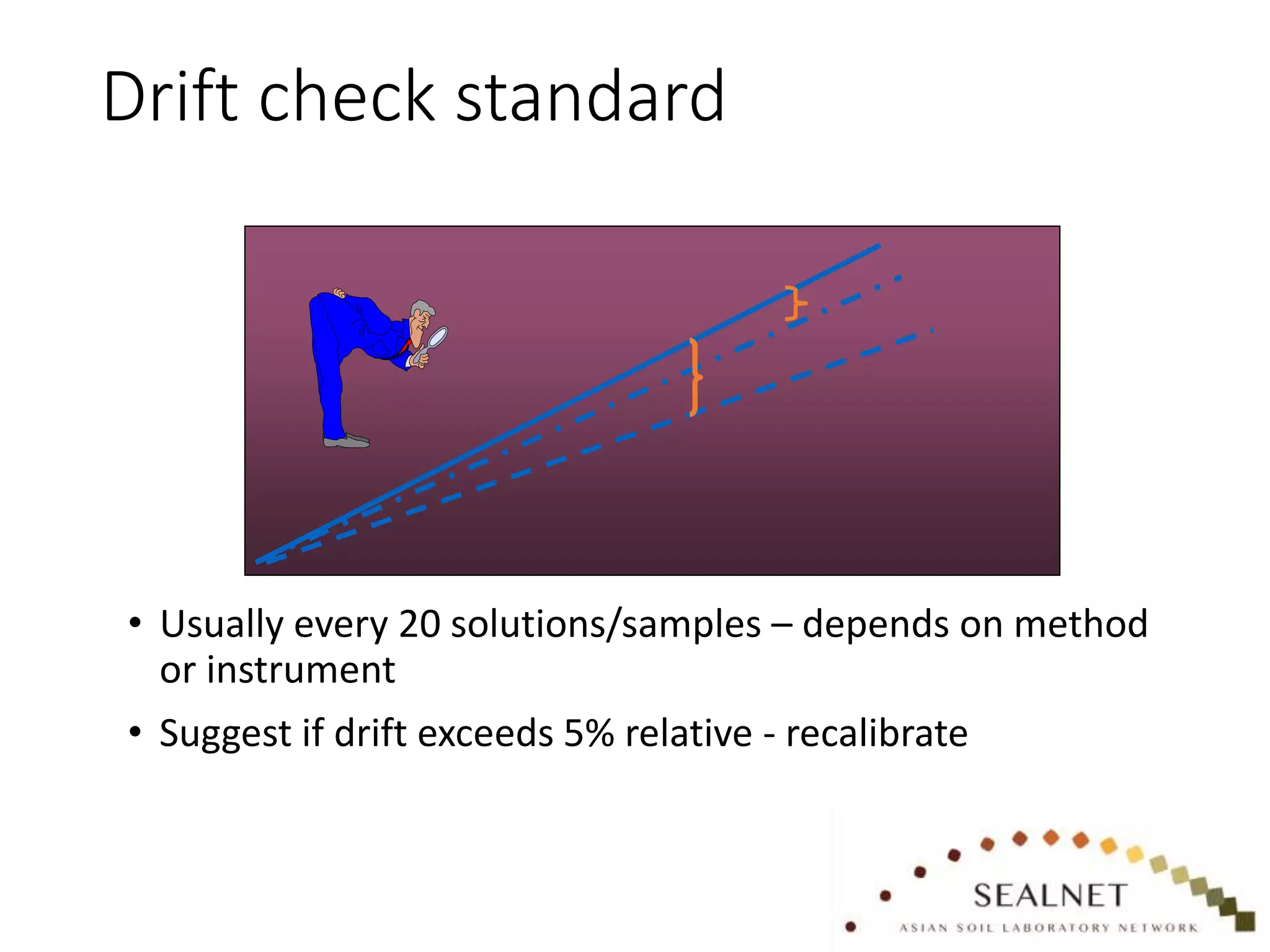 Drift check standard

• Usually every 20 solutions/samples – depends on method or instrument

• Suggest if drift exceeds 5% relative - recalibrate

SEALNET
ASIAN SOIL LABORATORY NETWORK